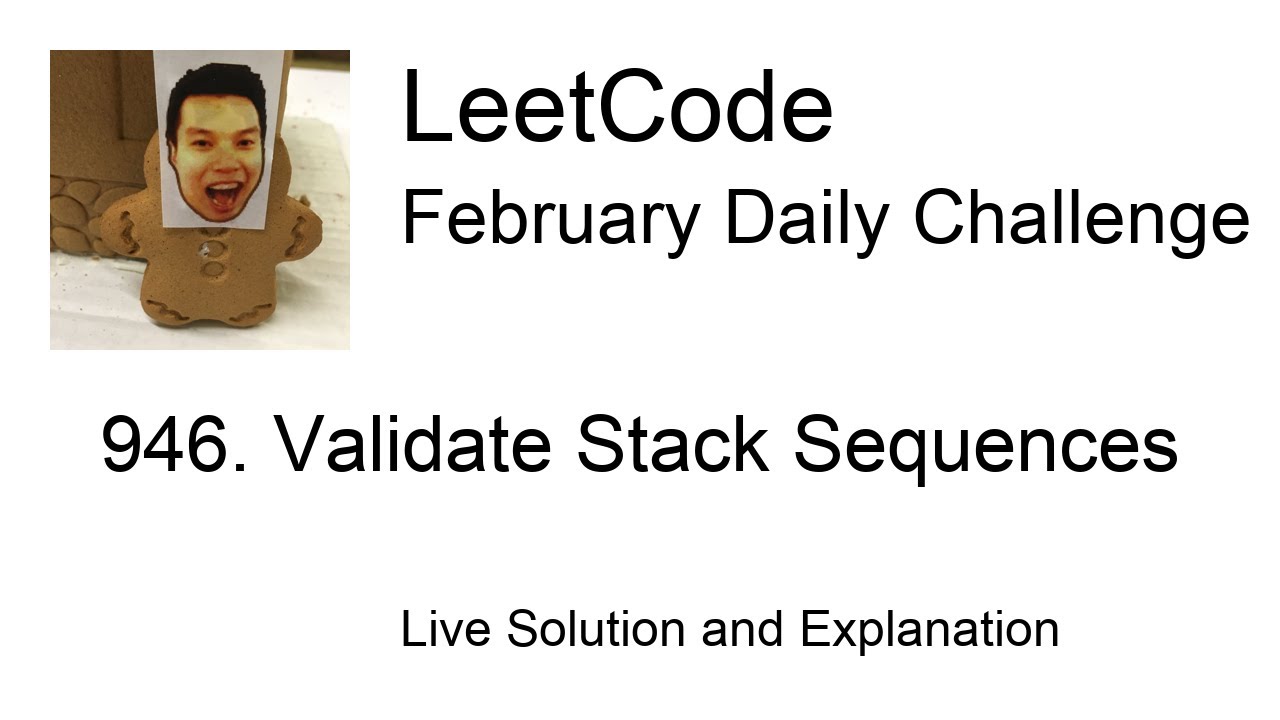 LeetCode
February Daily Challenge

946. Validate Stack Sequences

Live Solution and Explanation